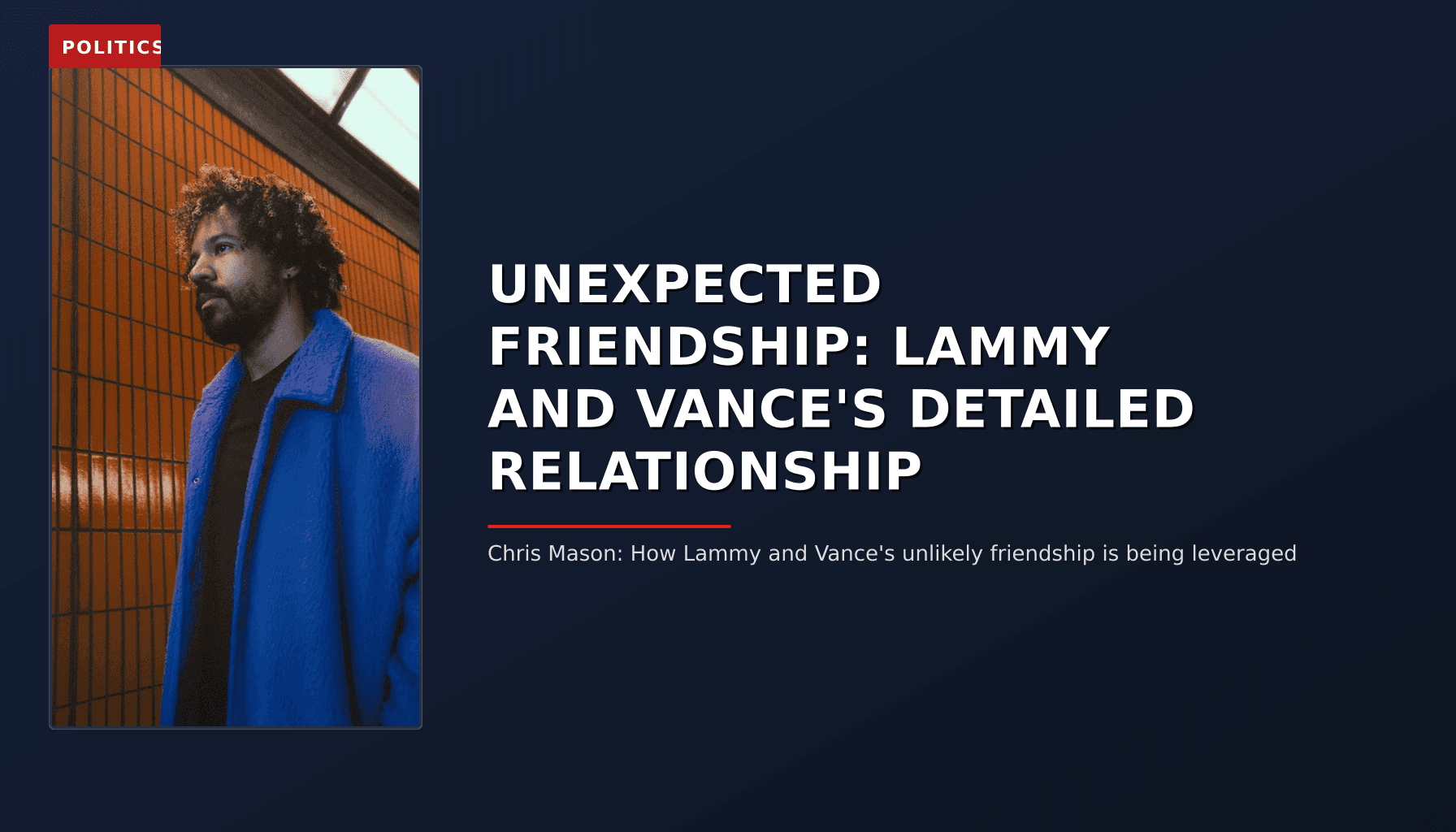 POLITICS

UNEXPECTED FRIENDSHIP: LAMMY AND VANCE'S DETAILED RELATIONSHIP

Chris Mason: How Lammy and Vance's unlikely friendship is being leveraged